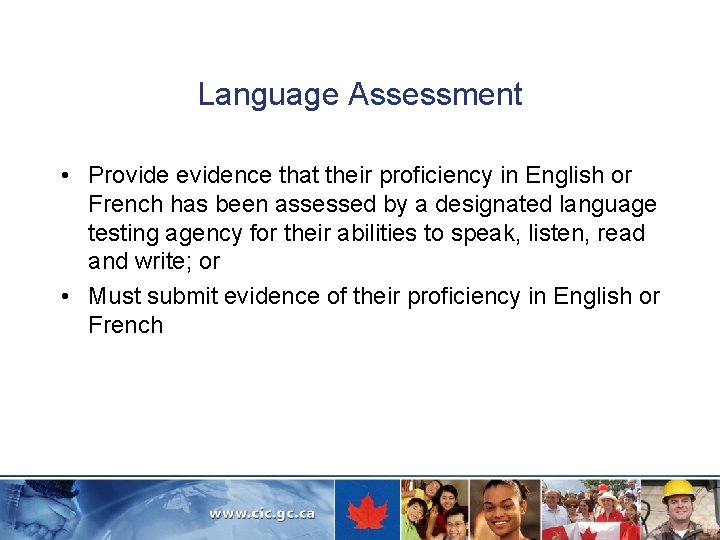 Language Assessment

• Provide evidence that their proficiency in English or French has been assessed by a designated language testing agency for their abilities to speak, listen, read and write; or

• Must submit evidence of their proficiency in English or French

www.cic.gc.ca